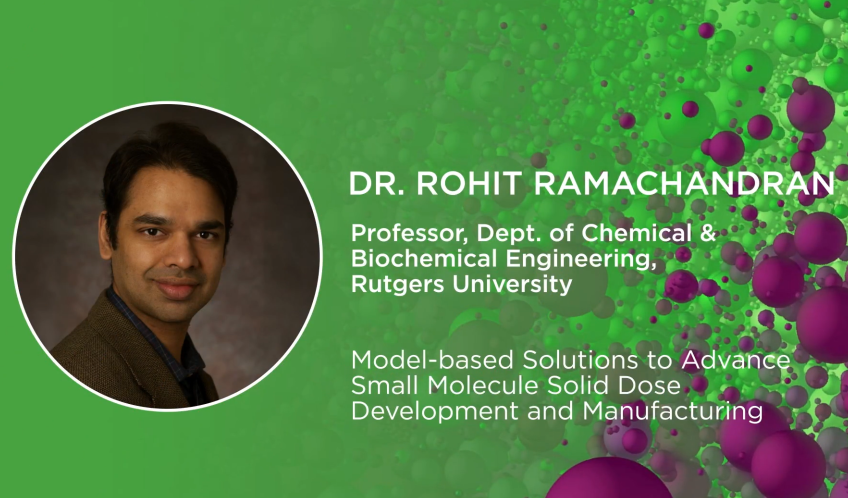 DR. ROHIT RAMACHANDRAN

Professor, Dept. of Chemical & Biochemical Engineering, Rutgers University

Model-based Solutions to Advance Small Molecule Solid Dose Development and Manufacturing